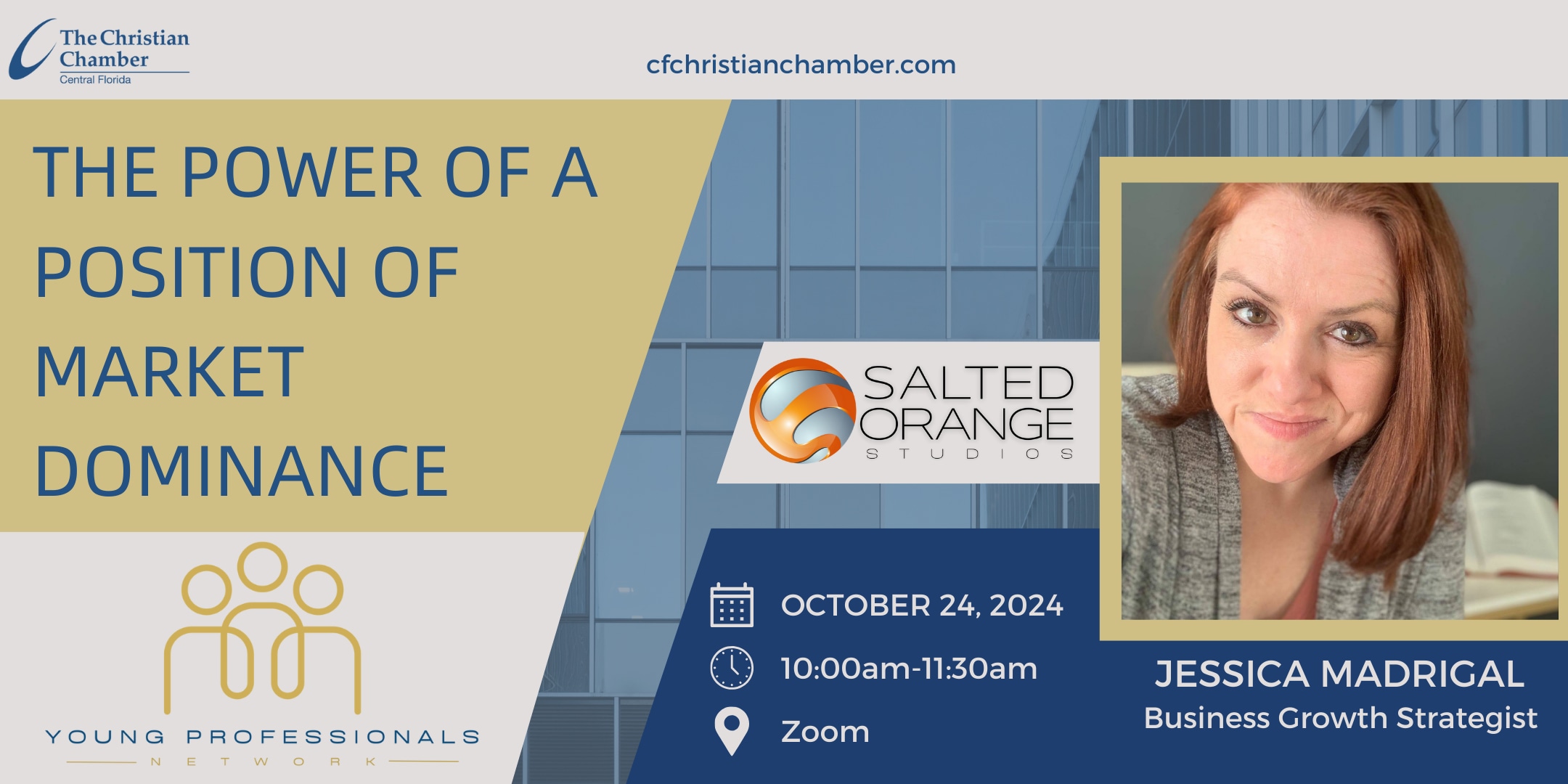 The Christian Chamber
Central Florida

cfchristianchamber.com

THE POWER OF A POSITION OF MARKET DOMINANCE

SALTED ORANGE STUDIOS

YOUNG PROFESSIONALS NETWORK

OCTOBER 24, 2024

10:00am-11:30am

Zoom

JESSICA MADRIGAL
Business Growth Strategist